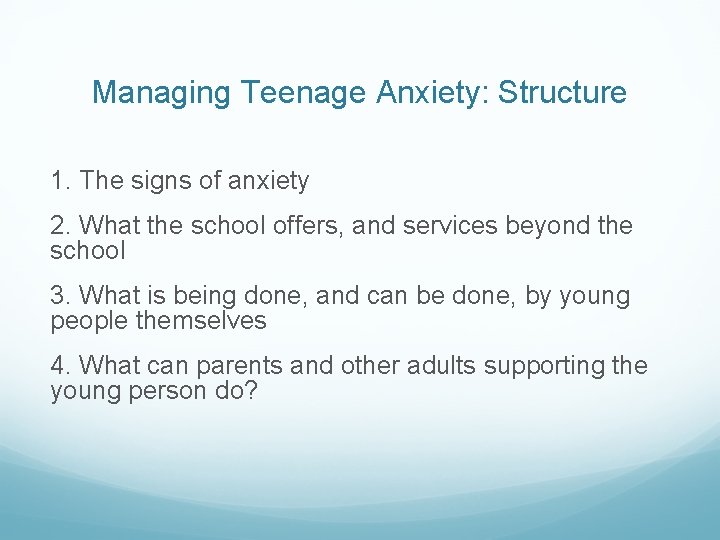 Managing Teenage Anxiety: Structure

1. The signs of anxiety

2. What the school offers, and services beyond the school

3. What is being done, and can be done, by young people themselves

4. What can parents and other adults supporting the young person do?